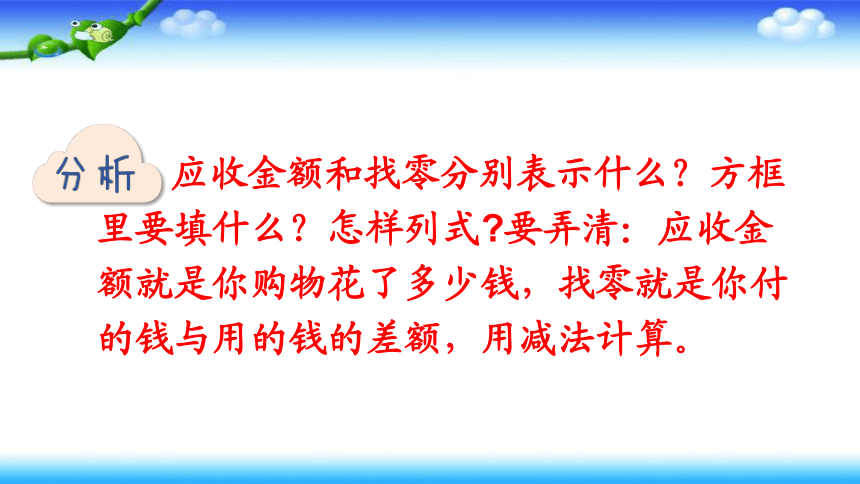 分析 应收金额和找零分别表示什么？方框里要填什么？怎样列式?要弄清：应收金额就是你购物花了多少钱，找零就是你付的钱与用的钱的差额，用减法计算。